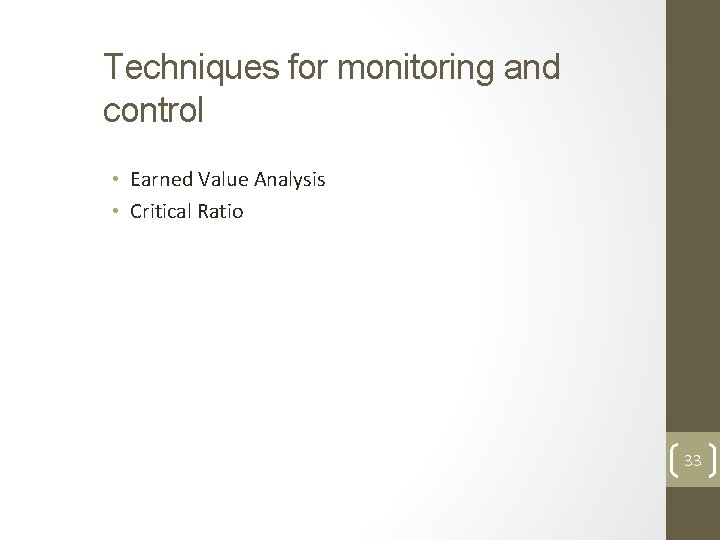 Techniques for monitoring and control

• Earned Value Analysis
• Critical Ratio

33